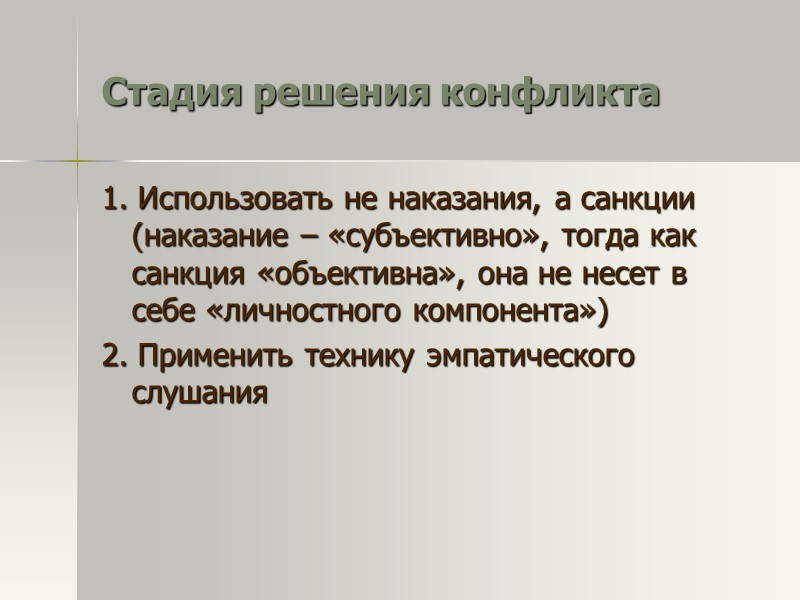 Стадия решения конфликта

1. Использовать не наказания, а санкции (наказание – «субъективно», тогда как санкция «объективна», она не несет в себе «личностного компонента»)

2. Применить технику эмпатического слушания